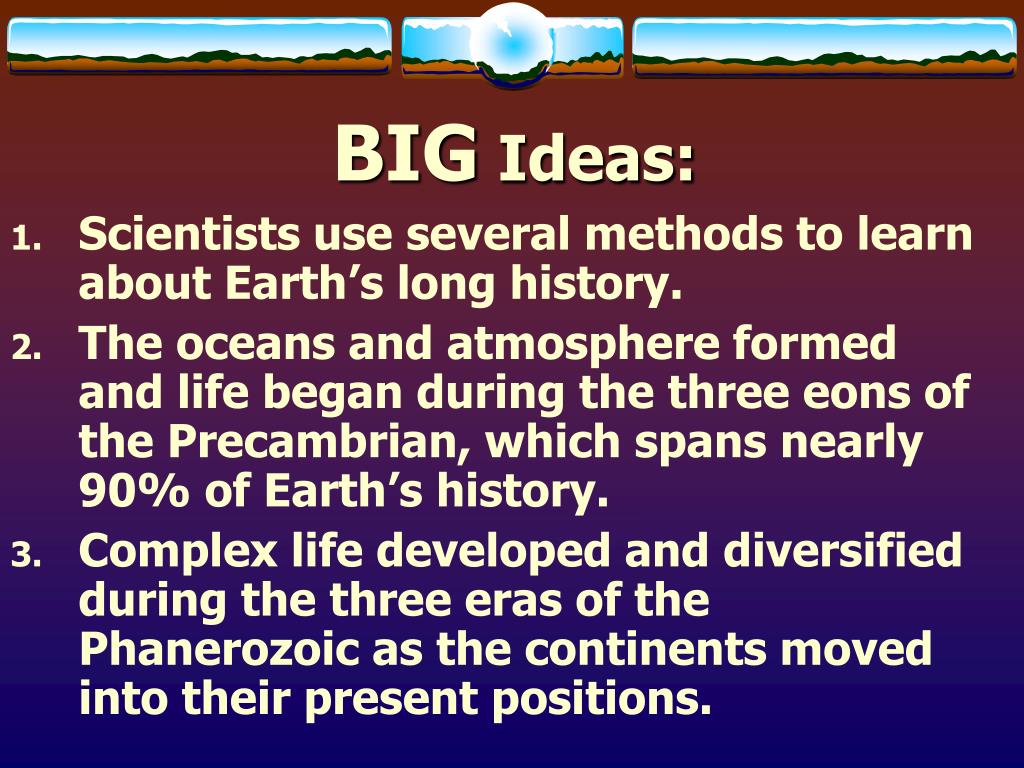 BIG Ideas:

1. Scientists use several methods to learn about Earth’s long history.
2. The oceans and atmosphere formed and life began during the three eons of the Precambrian, which spans nearly 90% of Earth’s history.
3. Complex life developed and diversified during the three eras of the Phanerozoic as the continents moved into their present positions.